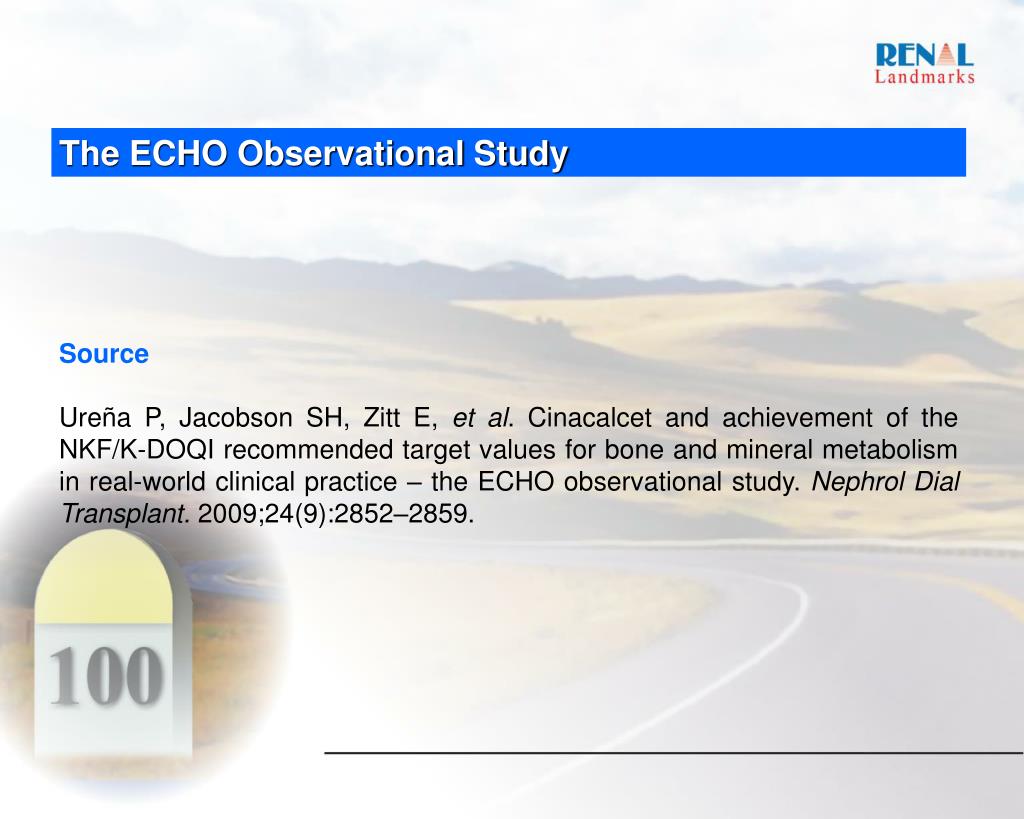 RENAL
Landmarks

The ECHO Observational Study

Source

Ureña P, Jacobson SH, Zitt E, et al. Cinacalcet and achievement of the NKF/K-DOQI recommended target values for bone and mineral metabolism in real-world clinical practice – the ECHO observational study. Nephrol Dial Transplant. 2009;24(9):2852–2859.

100